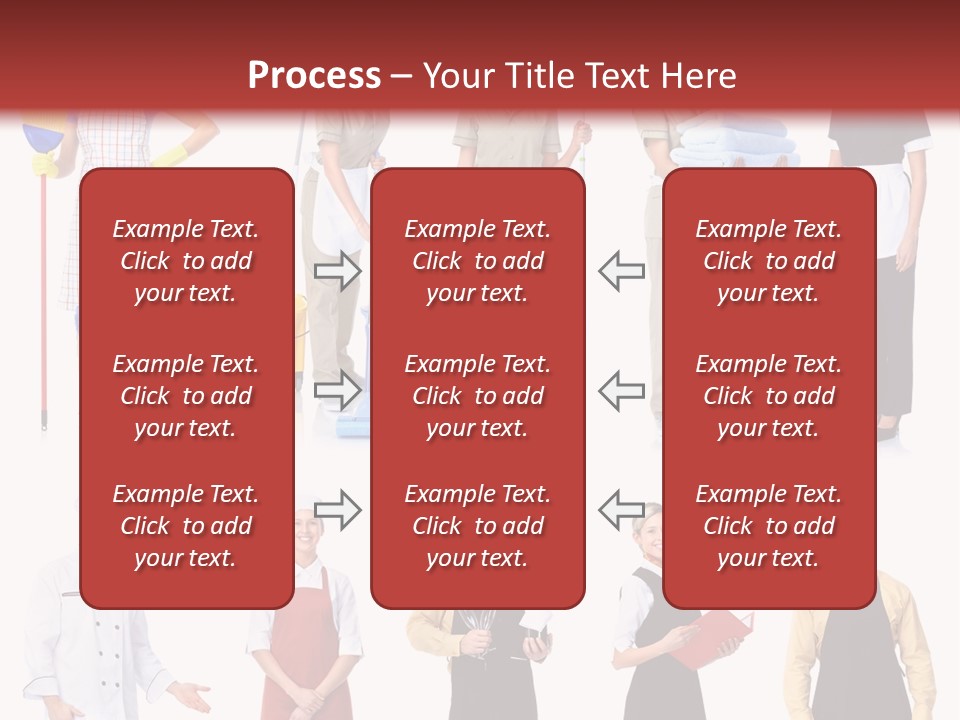 Process – Your Title Text Here

Example Text. Click to add your text.

Example Text. Click to add your text.

Example Text. Click to add your text.

Example Text. Click to add your text.

Example Text. Click to add your text.

Example Text. Click to add your text.

Example Text. Click to add your text.

Example Text. Click to add your text.

Example Text. Click to add your text.